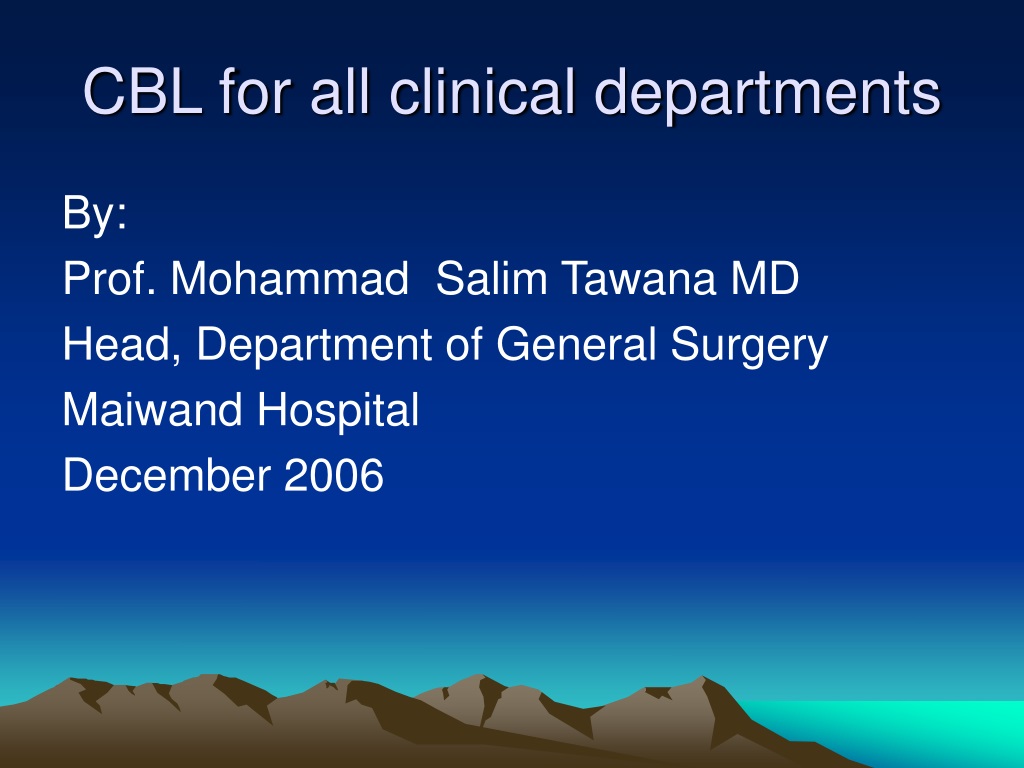 CBL for all clinical departments

By:
Prof. Mohammad Salim Tawana MD
Head, Department of General Surgery
Maiwand Hospital
December 2006